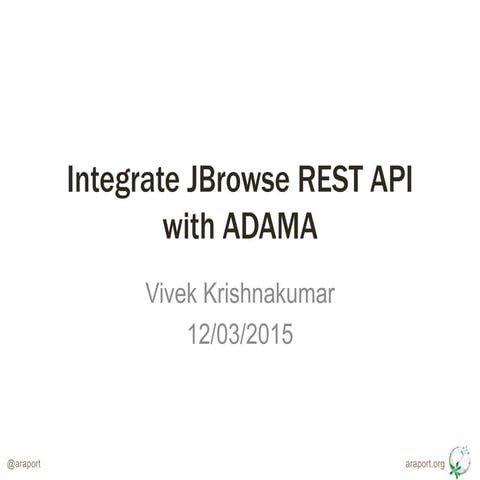 Integrate JBrowse REST API with ADAMA

Vivek Krishnakumar
12/03/2015

@araport

araport.org